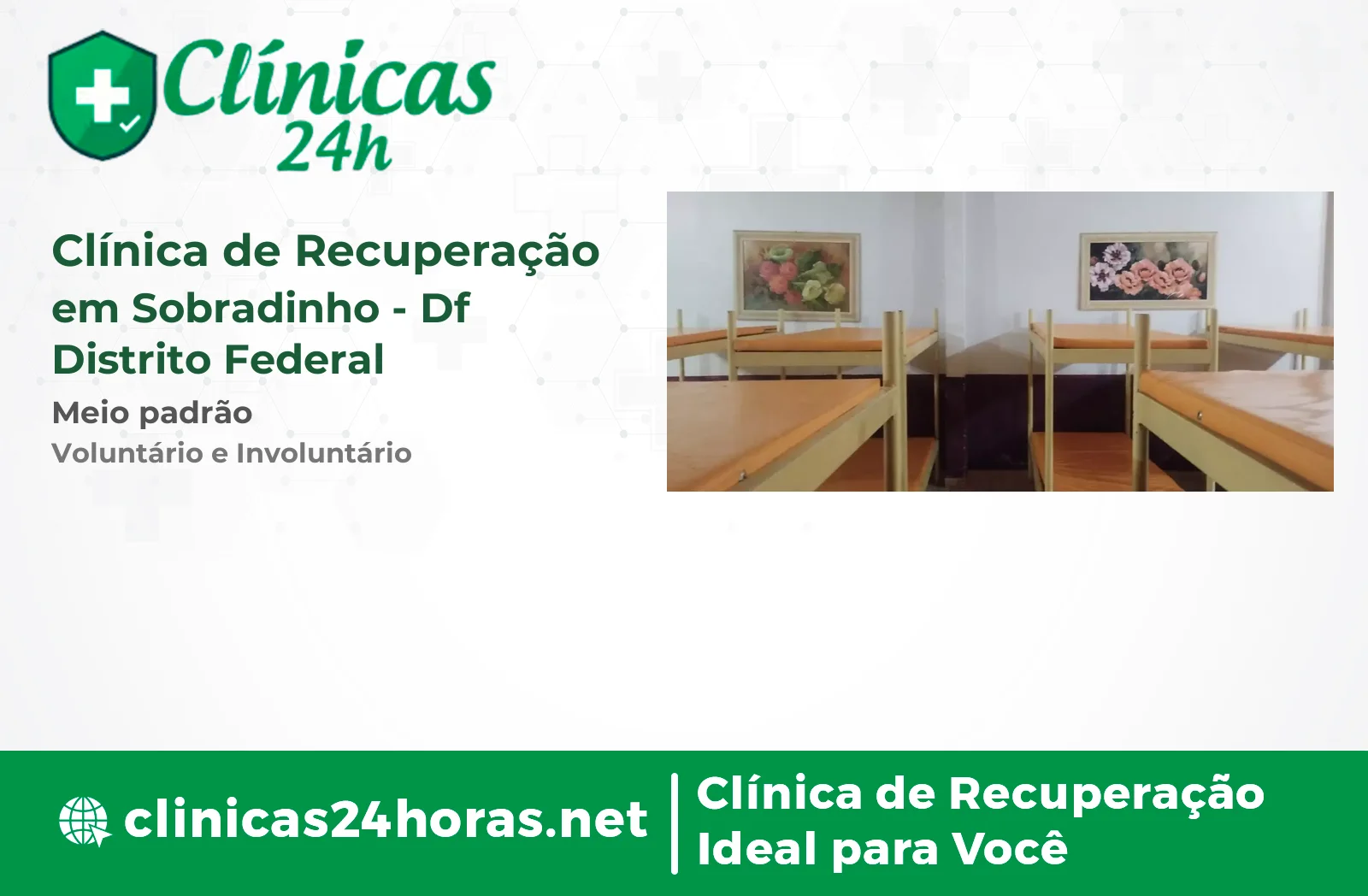 Clínicas 24h

Clínica de Recuperação em Sobradinho - Df Distrito Federal

Meio padrão

Voluntário e Involuntário

clinicas24horas.net

Clínica de Recuperação Ideal para Você